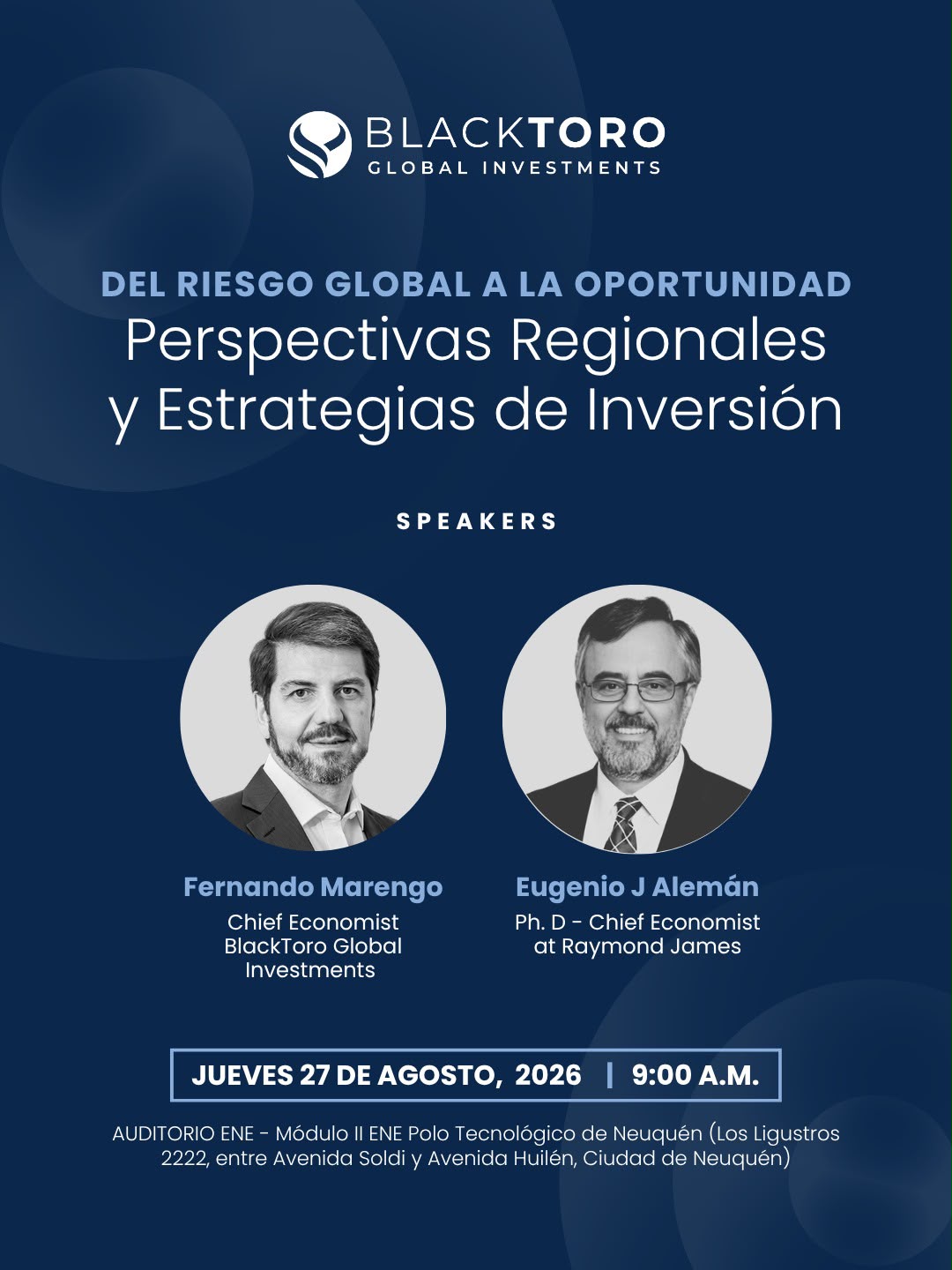 BLACKTORO
GLOBAL INVESTMENTS

DEL RIESGO GLOBAL A LA OPORTUNIDAD
Perspectivas Regionales y Estrategias de Inversión

SPEAKERS

Fernando Marengo
Chief Economist BlackToro Global Investments

Eugenio J Alemán
Ph. D - Chief Economist at Raymond James

JUEVES 27 DE AGOSTO, 2026 | 9:00 A.M.

AUDITORIO ENE - Módulo II ENE Polo Tecnológico de Neuquén (Los Ligustros 2222, entre Avenida Soldi y Avenida Huilén, Ciudad de Neuquén)